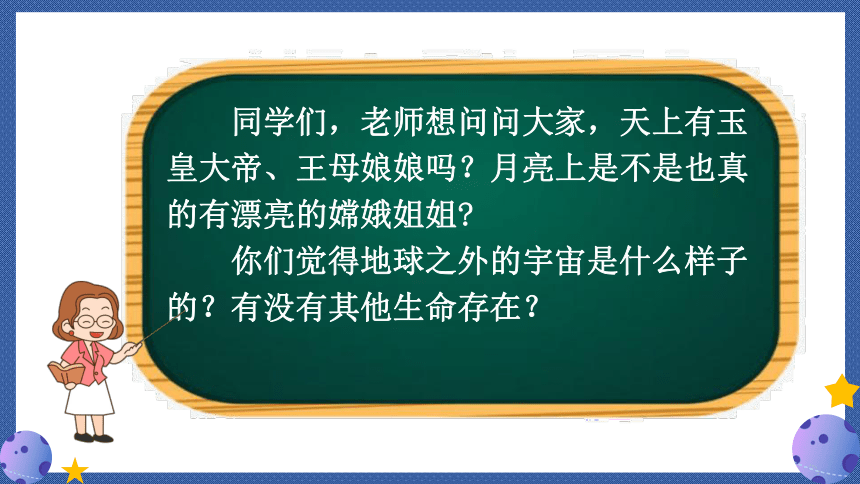 同学们，老师想问问大家，天上有玉皇大帝、王母娘娘吗？月亮上是不是也真的有漂亮的嫦娥姐姐?

你们觉得地球之外的宇宙是什么样子的？有没有其他生命存在？